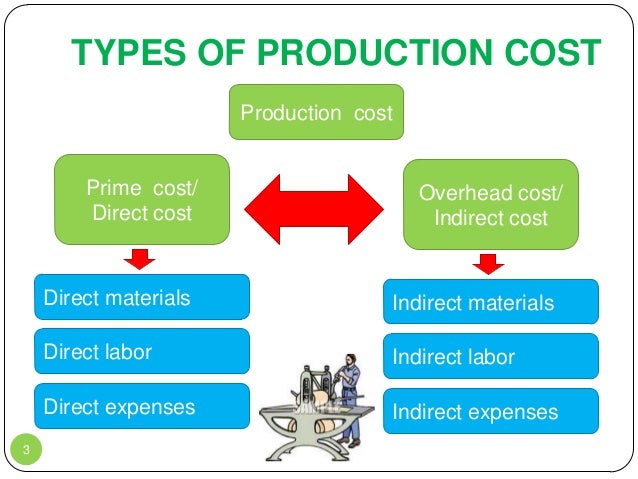 TYPES OF PRODUCTION COST

Production cost

Prime cost/ Direct cost

Overhead cost/ Indirect cost

Direct materials

Direct labor

Direct expenses

Indirect materials

Indirect labor

Indirect expenses

SAMPLE

3